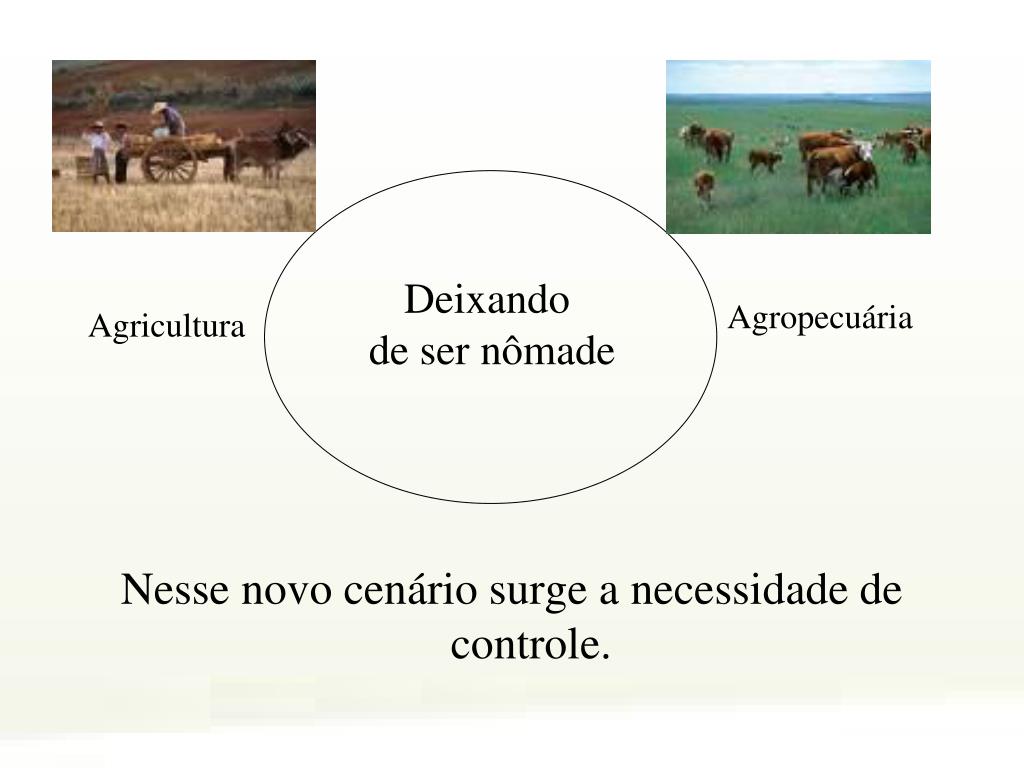 Agricultura

Deixando
de ser nômade

Agropecuária

Nesse novo cenário surge a necessidade de controle.